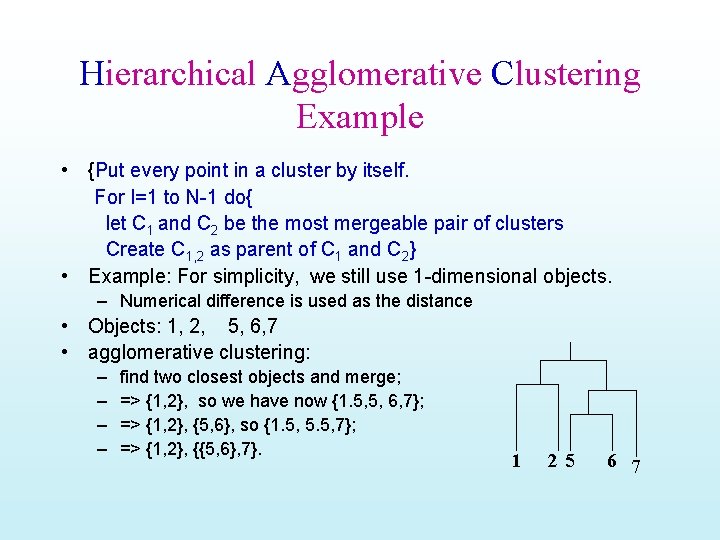 Hierarchical Agglomerative Clustering Example

• {Put every point in a cluster by itself.
For I=1 to N-1 do{
let $C_1$ and $C_2$ be the most mergeable pair of clusters
Create $C_{1,2}$ as parent of $C_1$ and $C_2$}
• Example: For simplicity, we still use 1-dimensional objects.
– Numerical difference is used as the distance
• Objects: 1, 2, 5, 6,7
• agglomerative clustering:
– find two closest objects and merge;
– => {1,2}, so we have now {1.5,5, 6,7};
– => {1,2}, {5,6}, so {1.5, 5.5,7};
– => {1,2}, {{5,6},7}.

1 2 5 6 7